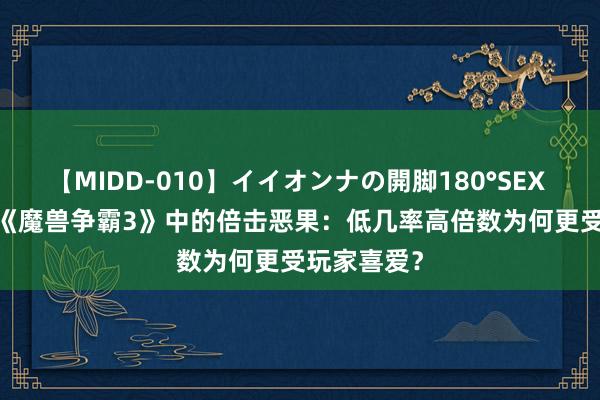 【MIDD-010】イイオンナの開脚180°SEX
《魔兽争霸3》中的倍击恶果：低几率高倍数为何更受
数为何更受玩家喜爱？